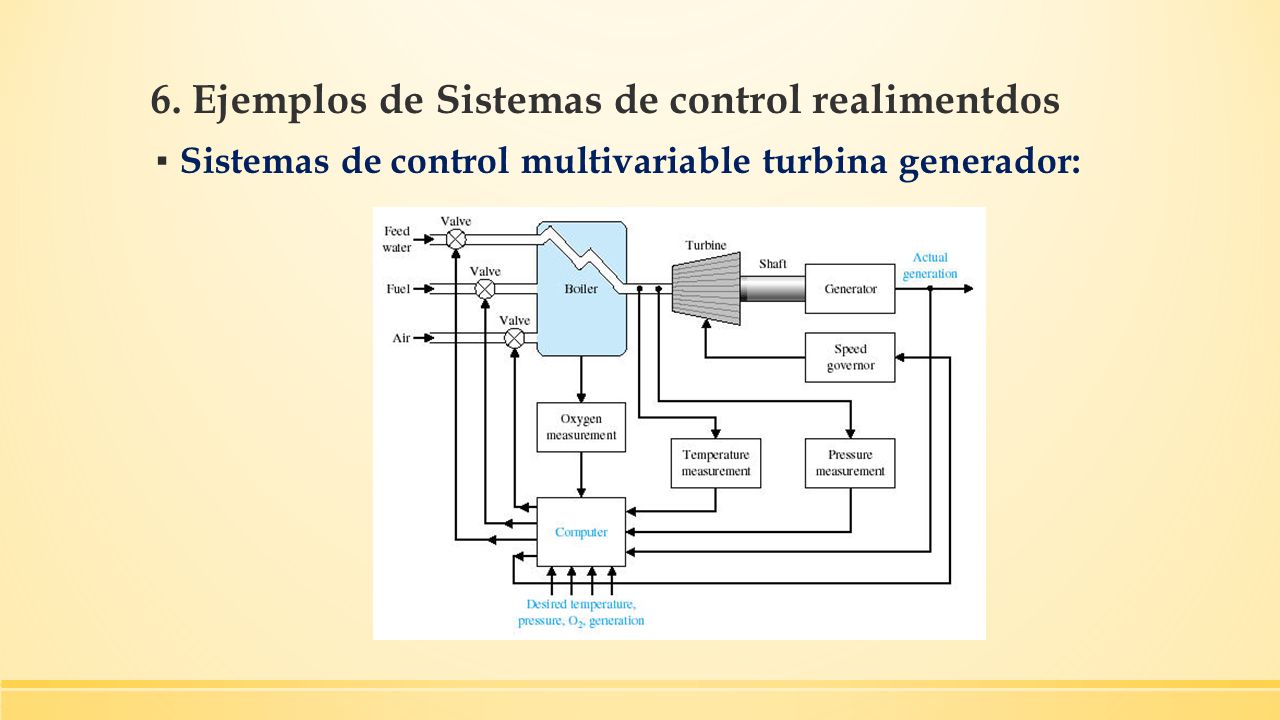 6. Ejemplos de Sistemas de control realimentdos

▪ Sistemas de control multivariable turbina generador:

Feed water
Valve
Fuel
Valve
Air
Valve
Boiler
Turbine
Shaft
Generator
Actual generation
Speed governor
Oxygen measurement
Temperature measurement
Pressure measurement
Computer
Desired temperature, pressure, $O_2$, generation